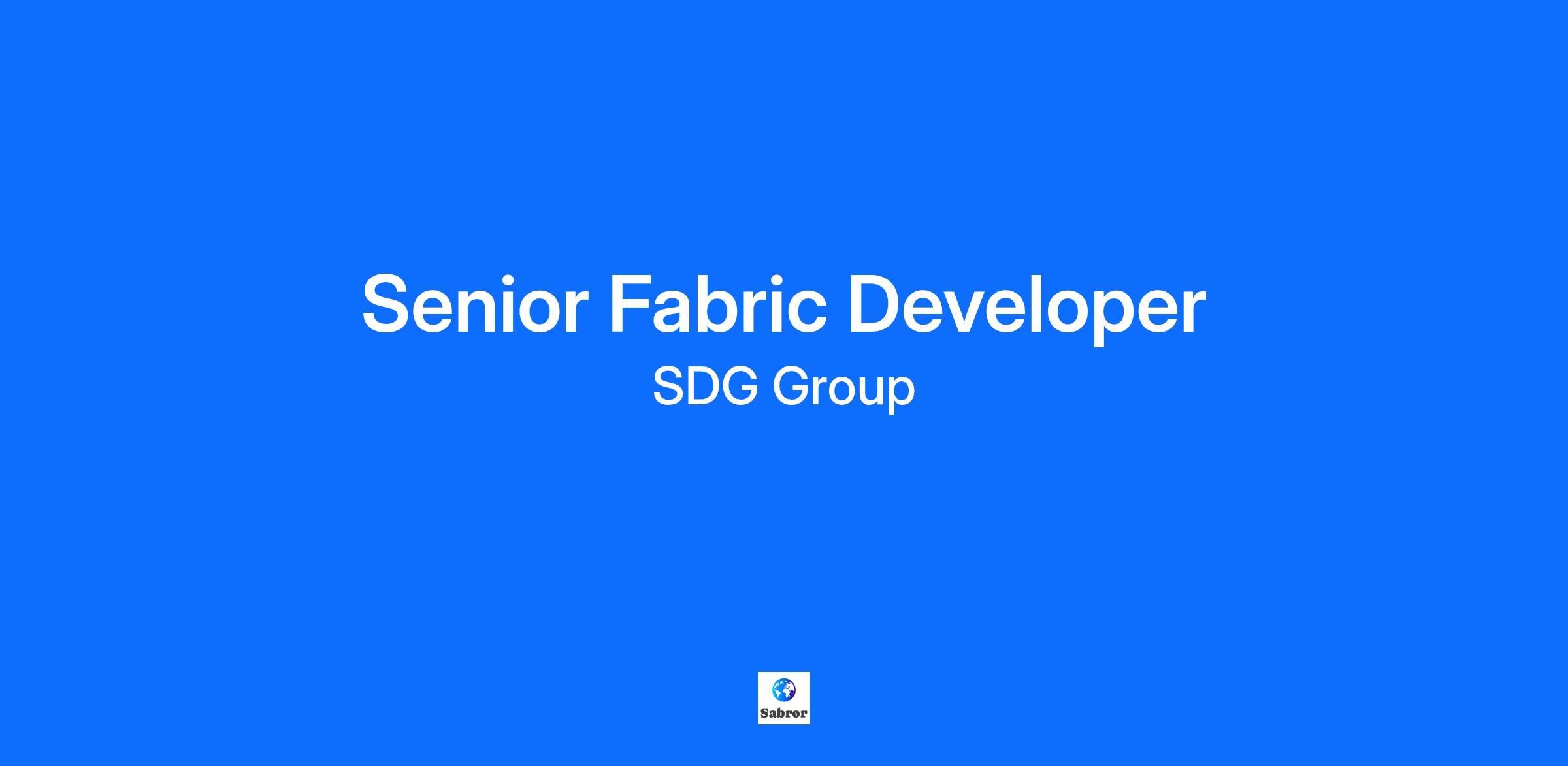 Senior Fabric Developer
SDG Group

Sabror